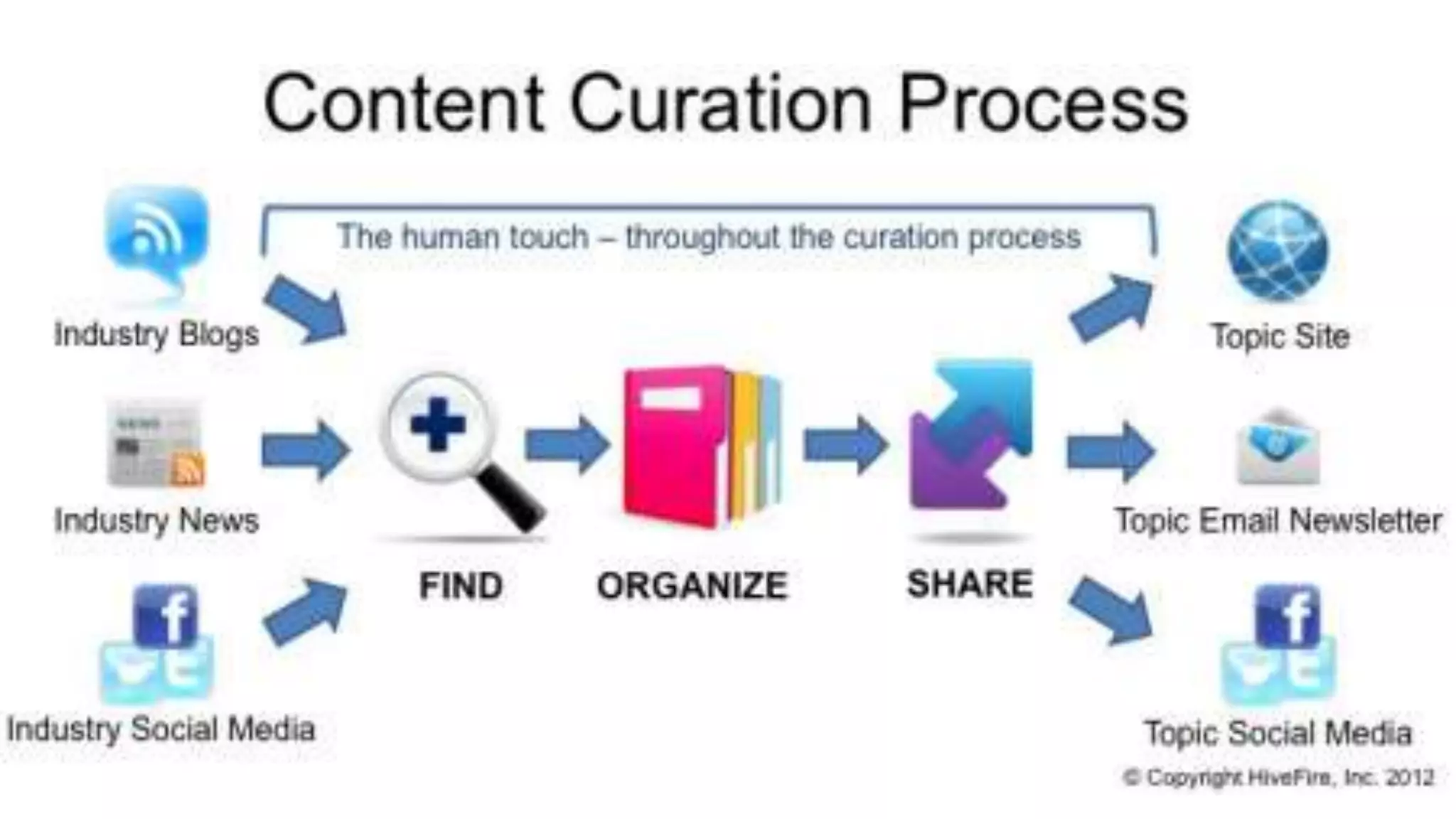 Content Curation Process

The human touch – throughout the curation process

Industry Blogs

Industry News

Industry Social Media

FIND

ORGANIZE

SHARE

Topic Site

Topic Email Newsletter

Topic Social Media

© Copyright HiveFire, Inc. 2012